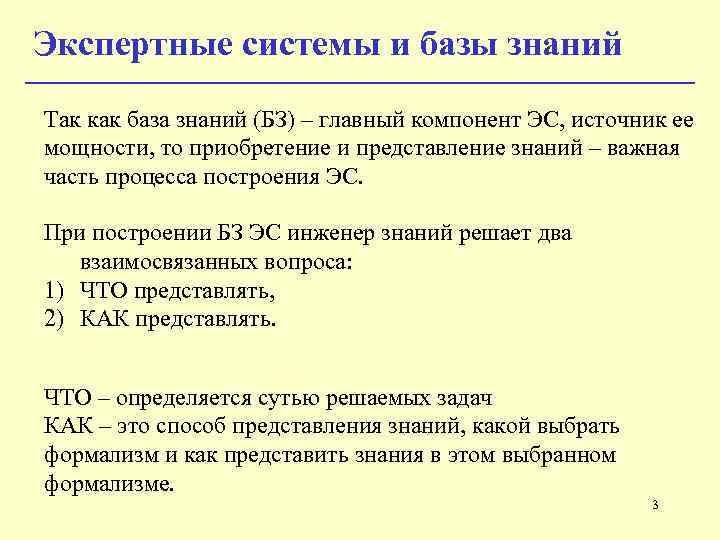 Экспертные системы и базы знаний

Так как база знаний (БЗ) – главный компонент ЭС, источник ее мощности, то приобретение и представление знаний – важная часть процесса построения ЭС.

При построении БЗ ЭС инженер знаний решает два взаимосвязанных вопроса:
1) ЧТО представлять,
2) КАК представлять.

ЧТО – определяется сутью решаемых задач
КАК – это способ представления знаний, какой выбрать формализм и как представить знания в этом выбранном формализме.

3